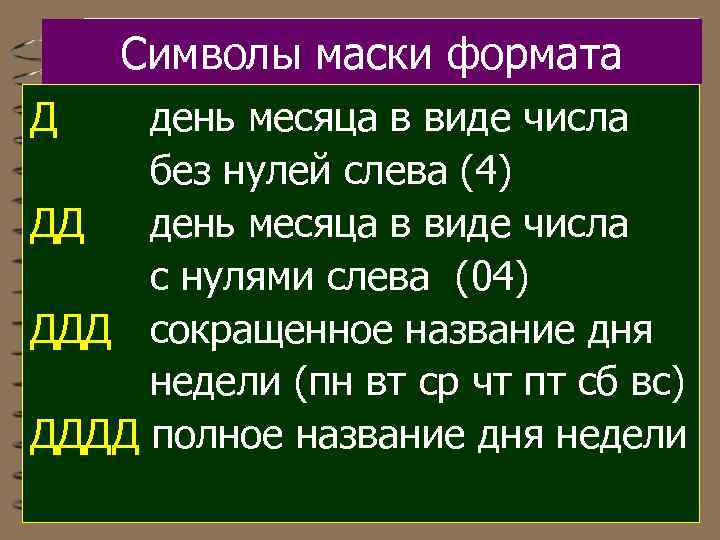 Символы маски формата

Д день месяца в виде числа без нулей слева (4)

ДД день месяца в виде числа с нулями слева (04)

ДДД сокращенное название дня недели (пн вт ср чт пт сб вс)

ДДДД полное название дня недели